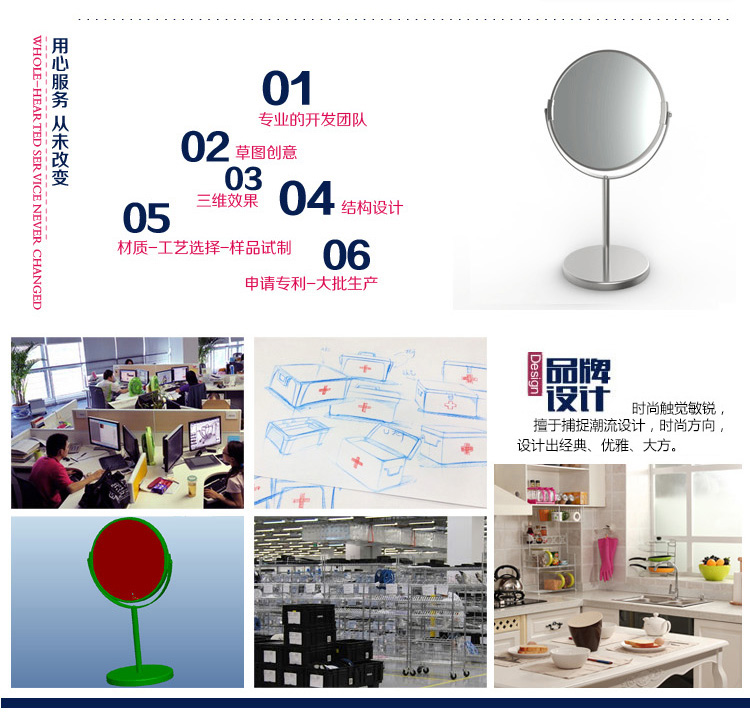 用心服务 从未改变

WHOLE-HEARTED SERVICE NEVER CHANGED

01
专业的开发团队

02 草图创意

03
三维效果

04 结构设计

05
材质-工艺选择-样品试制

06
申请专利-大批生产

Design 品牌设计

时尚触觉敏锐，擅于捕捉潮流设计，时尚方向，设计出经典、优雅、大方。